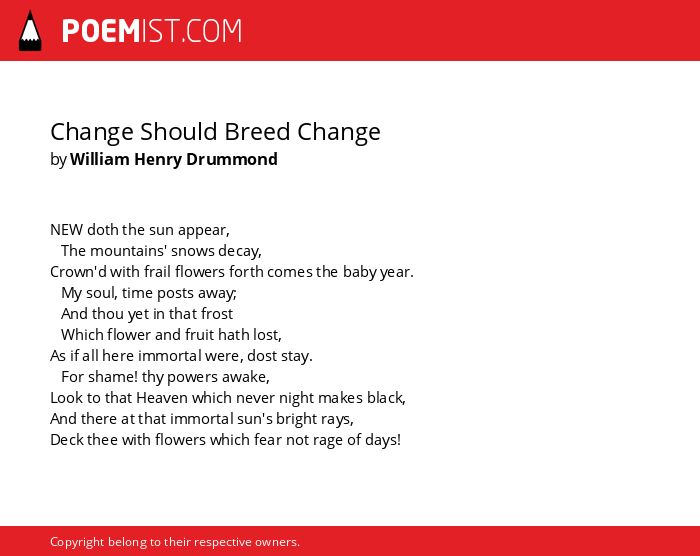 POEMIST.COM

Change Should Breed Change
by William Henry Drummond

NEW doth the sun appear,
The mountains' snows decay,
Crown'd with frail flowers forth comes the baby year.
My soul, time posts away;
And thou yet in that frost
Which flower and fruit hath lost,
As if all here immortal were, dost stay.
For shame! thy powers awake,
Look to that Heaven which never night makes black,
And there at that immortal sun's bright rays,
Deck thee with flowers which fear not rage of days!

Copyright belong to their respective owners.